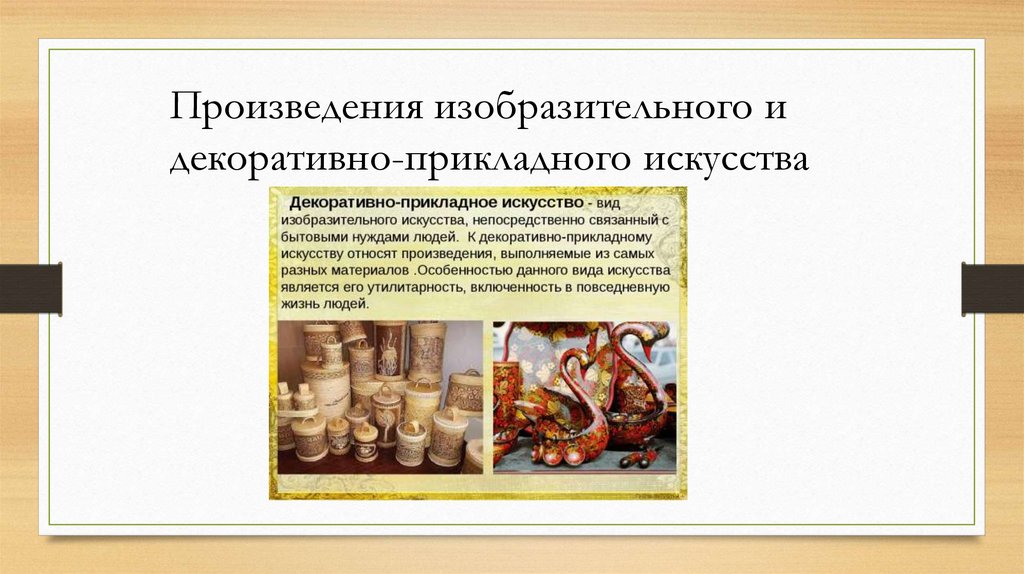 Произведения изобразительного и декоративно-прикладного искусства

Декоративно-прикладное искусство - вид изобразительного искусства, непосредственно связанный с бытовыми нуждами людей. К декоративно-прикладному искусству относят произведения, выполняемые из самых разных материалов .Особенностью данного вида искусства является его утилитарность, включенность в повседневную жизнь людей.